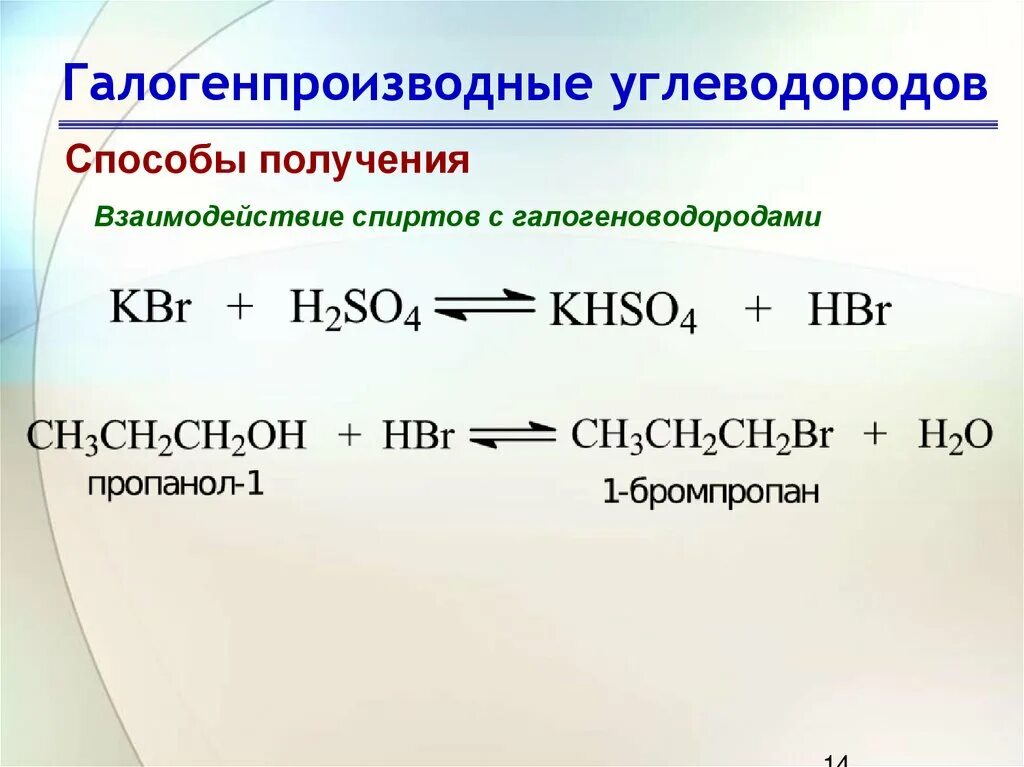 Галогенпроизводные углеводородов

Способы получения

Взаимодействие спиртов с галогеноводородами

$KBr + H_2SO_4 \rightleftharpoons KHSO_4 + HBr$

$CH_3CH_2CH_2OH + HBr \rightleftharpoons CH_3CH_2CH_2Br + H_2O$

пропанол-1

1-бромпропан

14